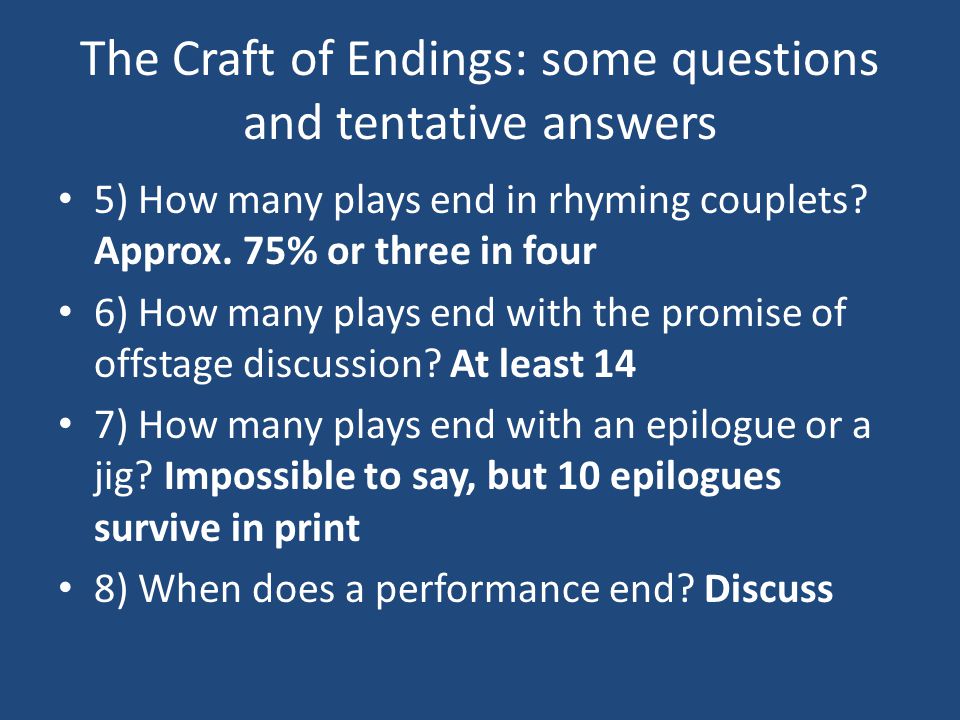 The Craft of Endings: some questions and tentative answers

• 5) How many plays end in rhyming couplets? Approx. 75% or three in four

• 6) How many plays end with the promise of offstage discussion? At least 14

• 7) How many plays end with an epilogue or a jig? Impossible to say, but 10 epilogues survive in print

• 8) When does a performance end? Discuss